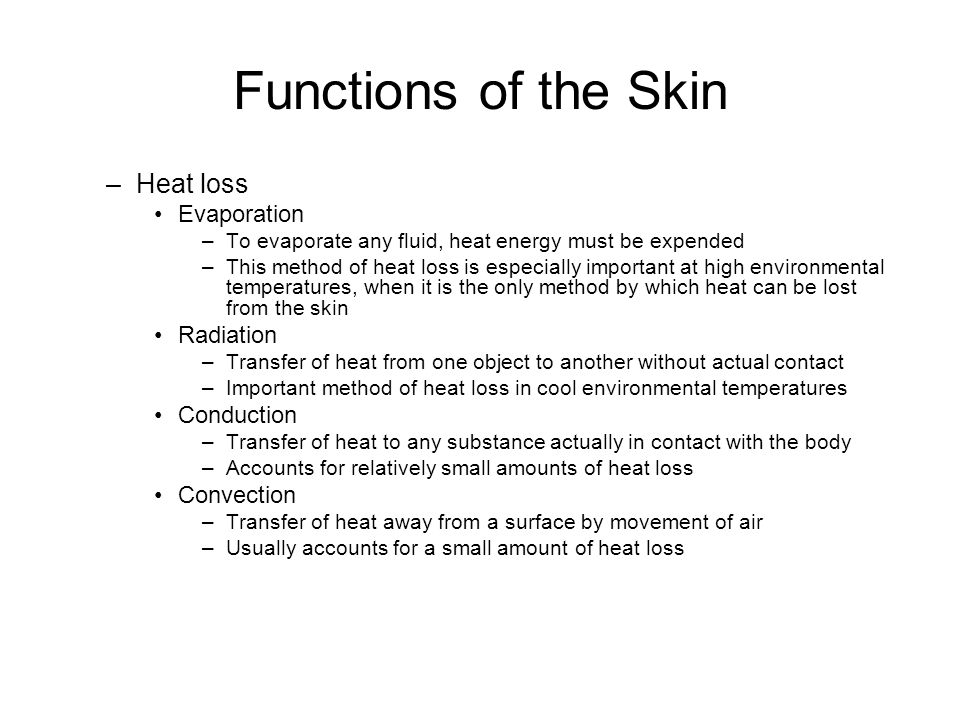 Functions of the Skin

– Heat loss
• Evaporation
– To evaporate any fluid, heat energy must be expended
– This method of heat loss is especially important at high environmental temperatures, when it is the only method by which heat can be lost from the skin
• Radiation
– Transfer of heat from one object to another without actual contact
– Important method of heat loss in cool environmental temperatures
• Conduction
– Transfer of heat to any substance actually in contact with the body
– Accounts for relatively small amounts of heat loss
• Convection
– Transfer of heat away from a surface by movement of air
– Usually accounts for a small amount of heat loss